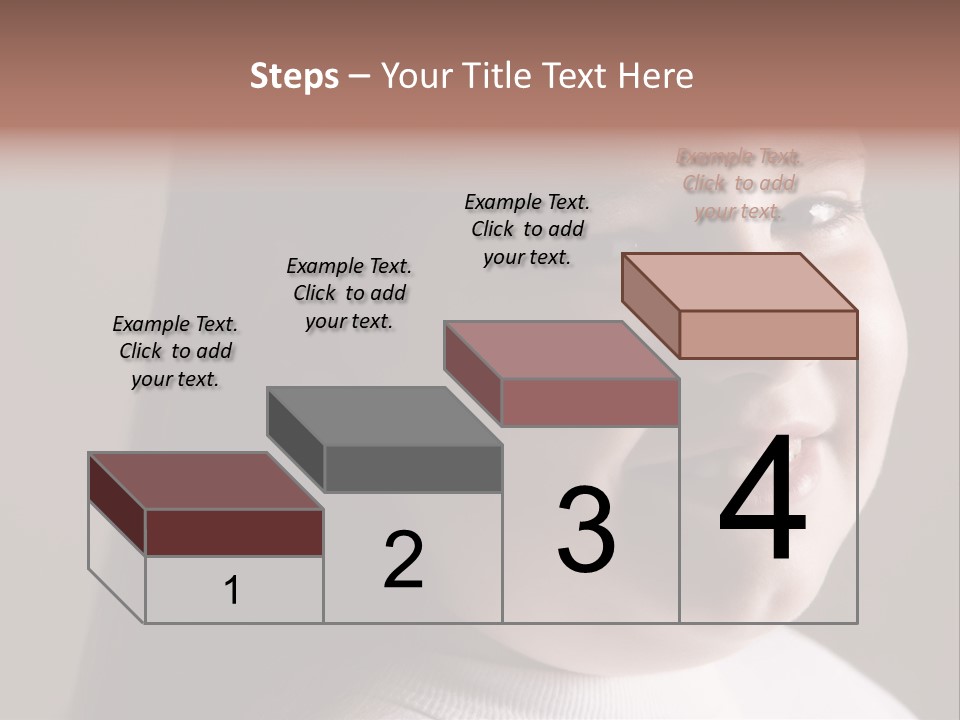 Steps – Your Title Text Here

Example Text. Click to add your text.

Example Text. Click to add your text.

Example Text. Click to add your text.

Example Text. Click to add your text.

1

2

3

4